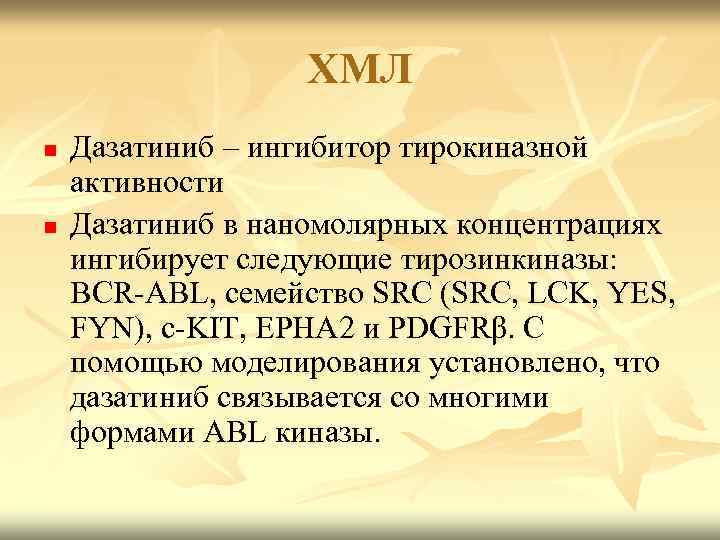 ХМЛ

Дазатиниб – ингибитор тирокиназной активности

Дазатиниб в наномолярных концентрациях ингибирует следующие тирозинкиназы: BCR-ABL, семейство SRC (SRC, LCK, YES, FYN), c-KIT, EPHA2 и PDGFRβ. С помощью моделирования установлено, что дазатиниб связывается со многими формами ABL киназы.